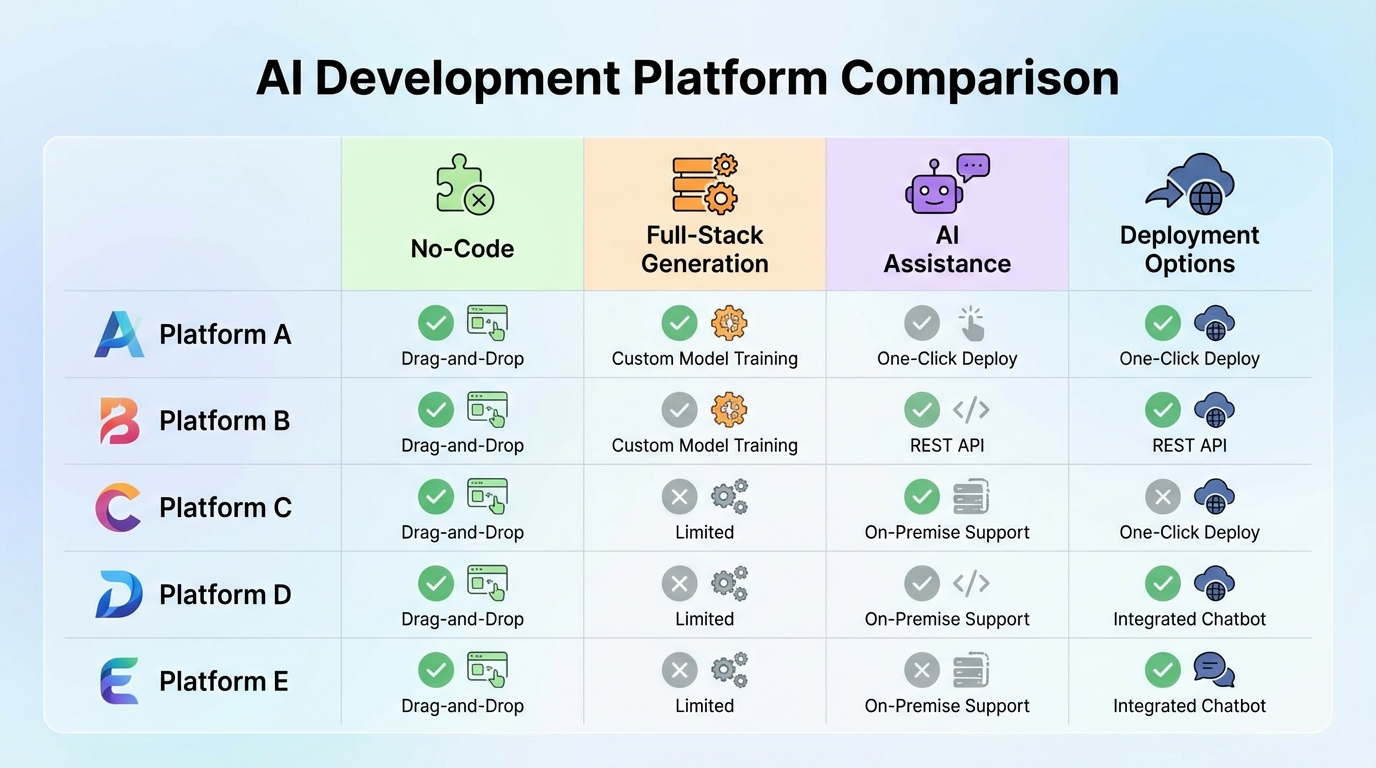 AI Development Platform Comparison

| | No-Code | Full-Stack Generation | AI Assistance | Deployment Options |
|---|---|---|---|---|
| Platform A | Drag-and-Drop | Custom Model Training | One-Click Deploy | One-Click Deploy |
| Platform B | Drag-and-Drop | Custom Model Training | REST API | REST API |
| Platform C | Drag-and-Drop | Limited | On-Premise Support | One-Click Deploy |
| Platform D | Drag-and-Drop | Limited | On-Premise Support | Integrated Chatbot |
| Platform E | Drag-and-Drop | Limited | On-Premise Support | Integrated Chatbot |